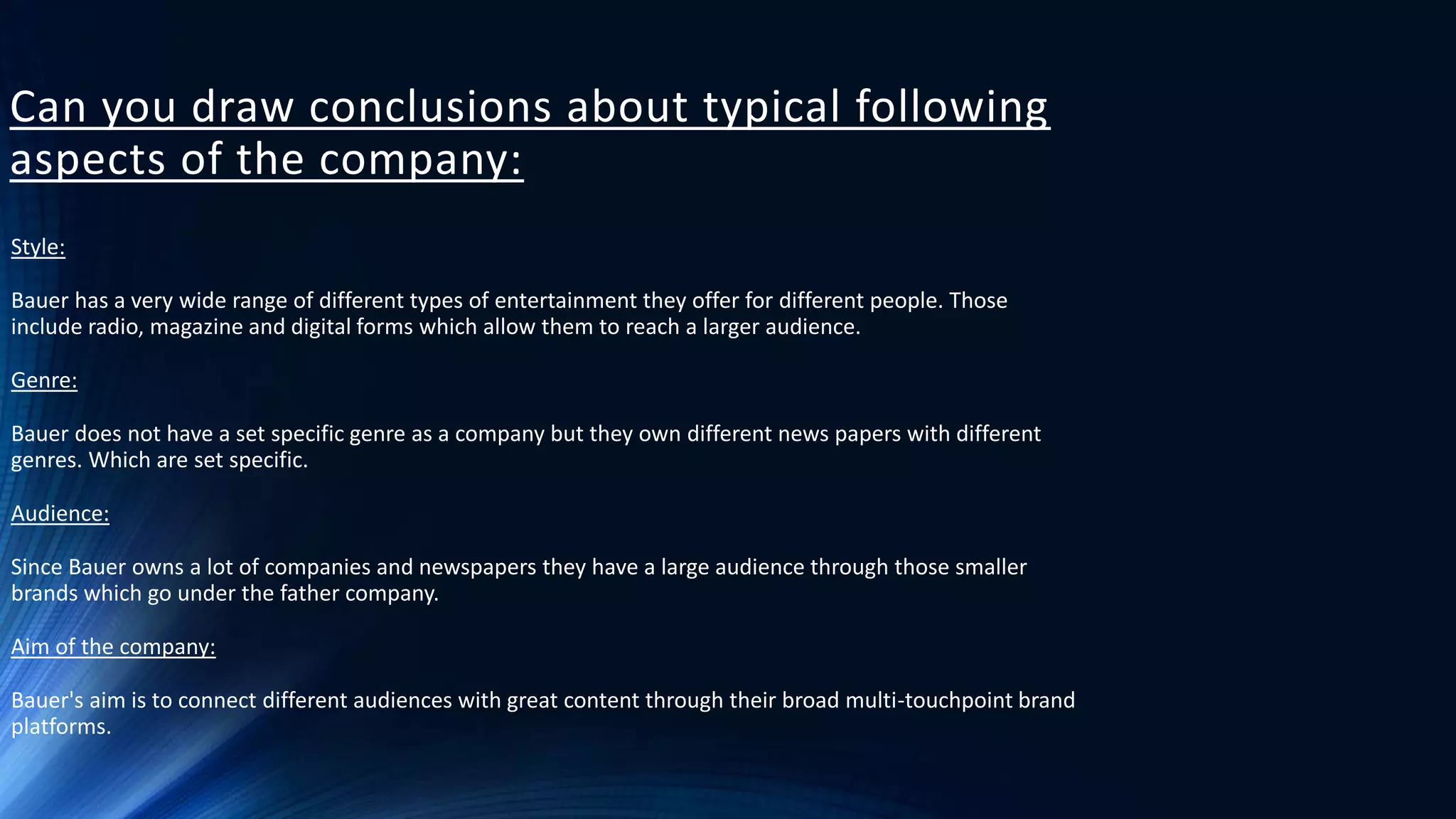 Can you draw conclusions about typical following aspects of the company:

Style:

Bauer has a very wide range of different types of entertainment they offer for different people. Those include radio, magazine and digital forms which allow them to reach a larger audience.

Genre:

Bauer does not have a set specific genre as a company but they own different news papers with different genres. Which are set specific.

Audience:

Since Bauer owns a lot of companies and newspapers they have a large audience through those smaller brands which go under the father company.

Aim of the company:

Bauer's aim is to connect different audiences with great content through their broad multi-touchpoint brand platforms.